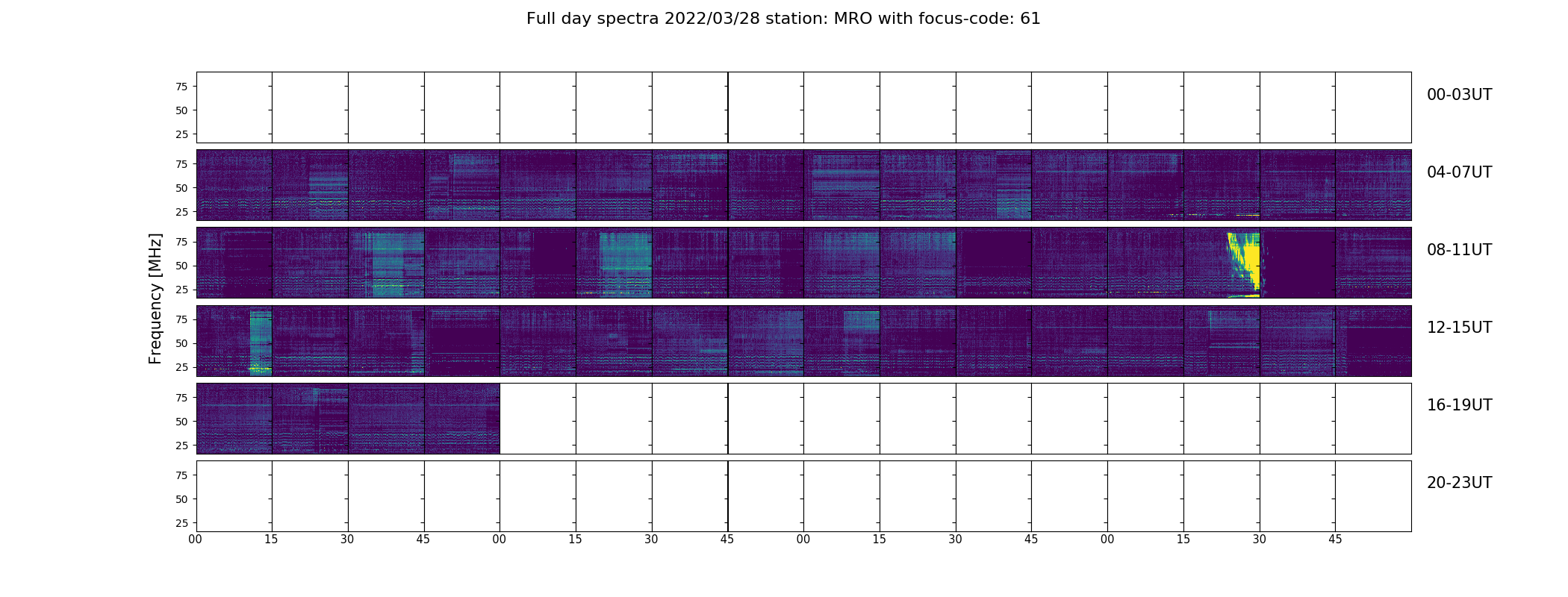 Full day spectra 2022/03/28 station: MRO with focus-code: 61

Frequency [MHz]

75
50
25
00-03UT

75
50
25
04-07UT

75
50
25
08-11UT

75
50
25
12-15UT

75
50
25
16-19UT

75
50
25
20-23UT

00 15 30 45 00 15 30 45 00 15 30 45 00 15 30 45